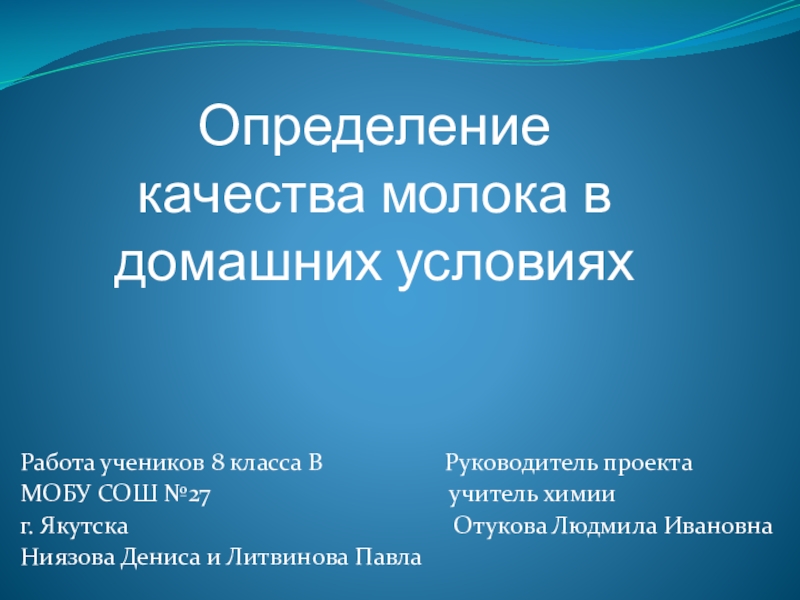 Определение качества молока в домашних условиях

Работа учеников 8 класса В
МОБУ СОШ №27
г. Якутска
Ниязова Дениса и Литвинова Павла

Руководитель проекта
учитель химии
Отукова Людмила Ивановна